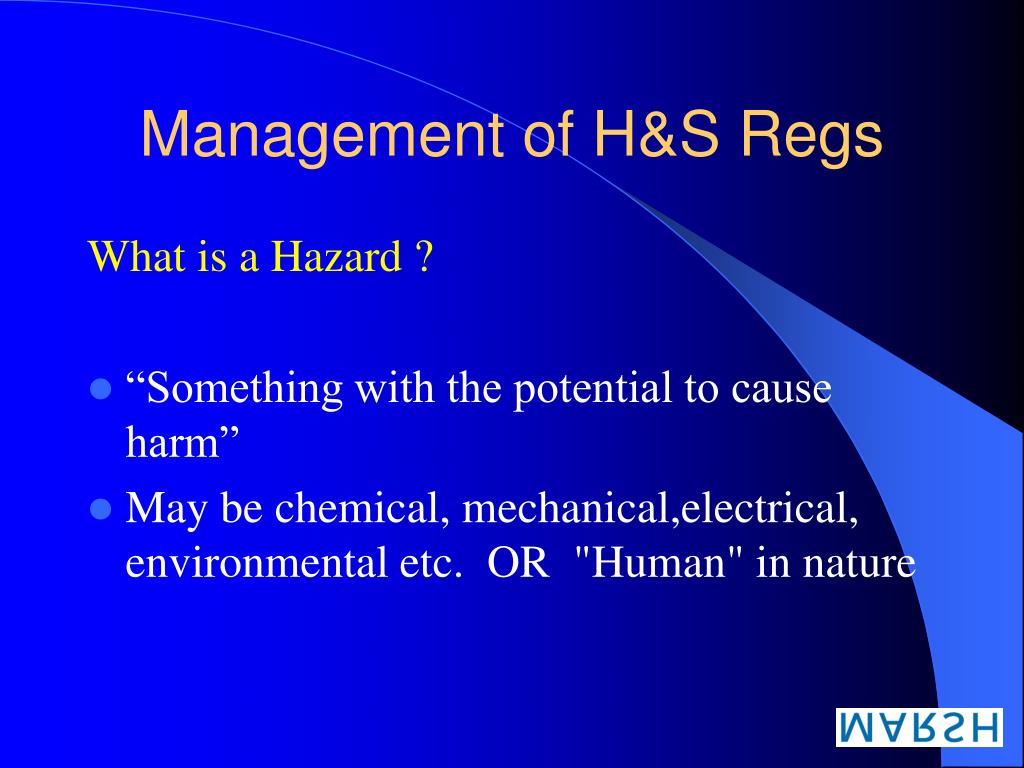 Management of H&S Regs

What is a Hazard ?

- “Something with the potential to cause harm”
- May be chemical, mechanical,electrical, environmental etc. OR "Human" in nature

MARSH